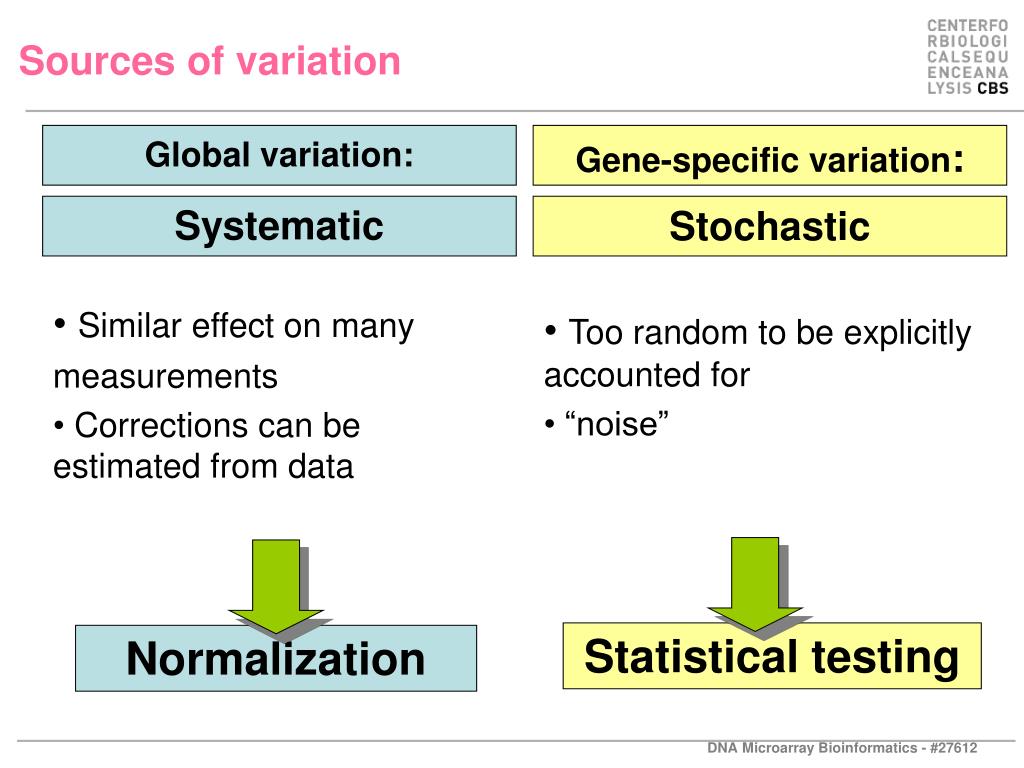 Sources of variation

CENTERFO
RBIOLOGI
CALSEQU
ENCEANA
LYSIS CBS

Global variation:

Systematic

• Similar effect on many measurements

• Corrections can be estimated from data

Normalization

Gene-specific variation:

Stochastic

• Too random to be explicitly accounted for

• “noise”

Statistical testing

DNA Microarray Bioinformatics - #27612